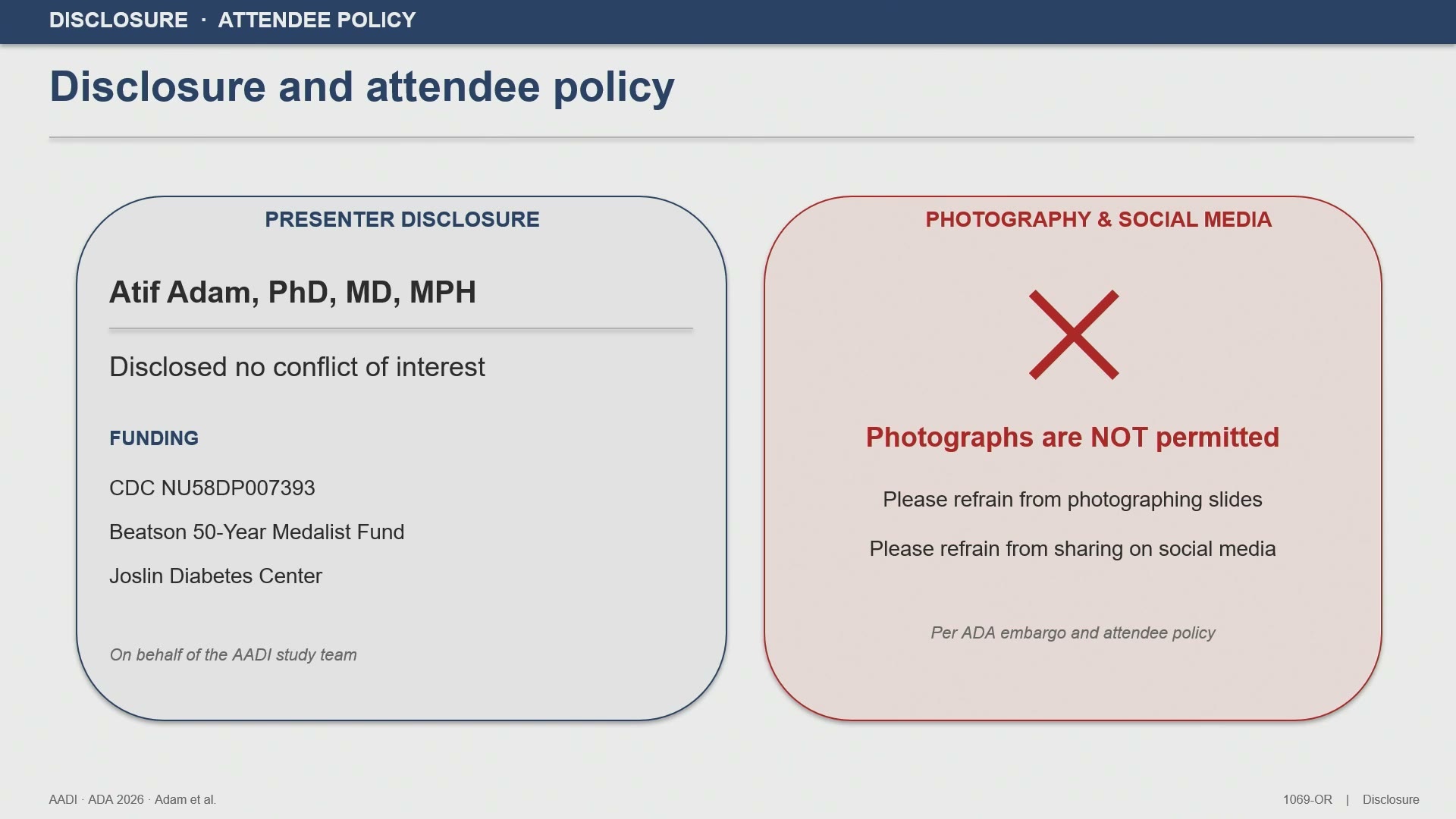 DISCLOSURE · ATTENDEE POLICY

Disclosure and attendee policy

PRESENTER DISCLOSURE

Atif Adam, PhD, MD, MPH

Disclosed no conflict of interest

FUNDING

CDC NU58DP007393

Beatson 50-Year Medalist Fund

Joslin Diabetes Center

On behalf of the AADI study team

PHOTOGRAPHY & SOCIAL MEDIA

Photographs are NOT permitted

Please refrain from photographing slides

Please refrain from sharing on social media

Per ADA embargo and attendee policy

AADI · ADA 2026 · Adam et al.

1069-OR | Disclosure